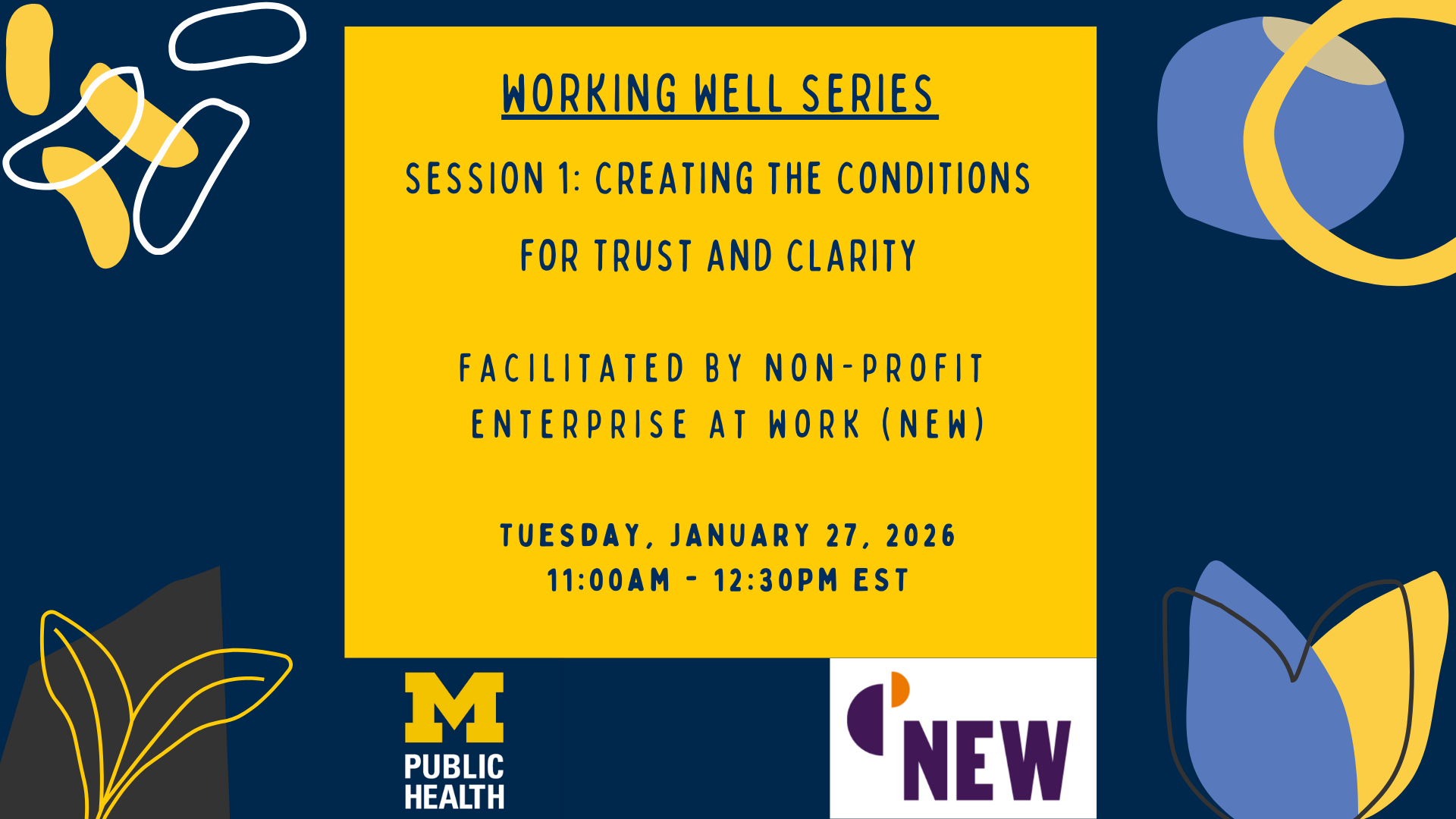 WORKING WELL SERIES

SESSION 1: CREATING THE CONDITIONS FOR TRUST AND CLARITY

FACILITATED BY NON-PROFIT ENTERPRISE AT WORK (NEW)

TUESDAY, JANUARY 27, 2026
11:00AM - 12:30PM EST

M
PUBLIC HEALTH

NEW